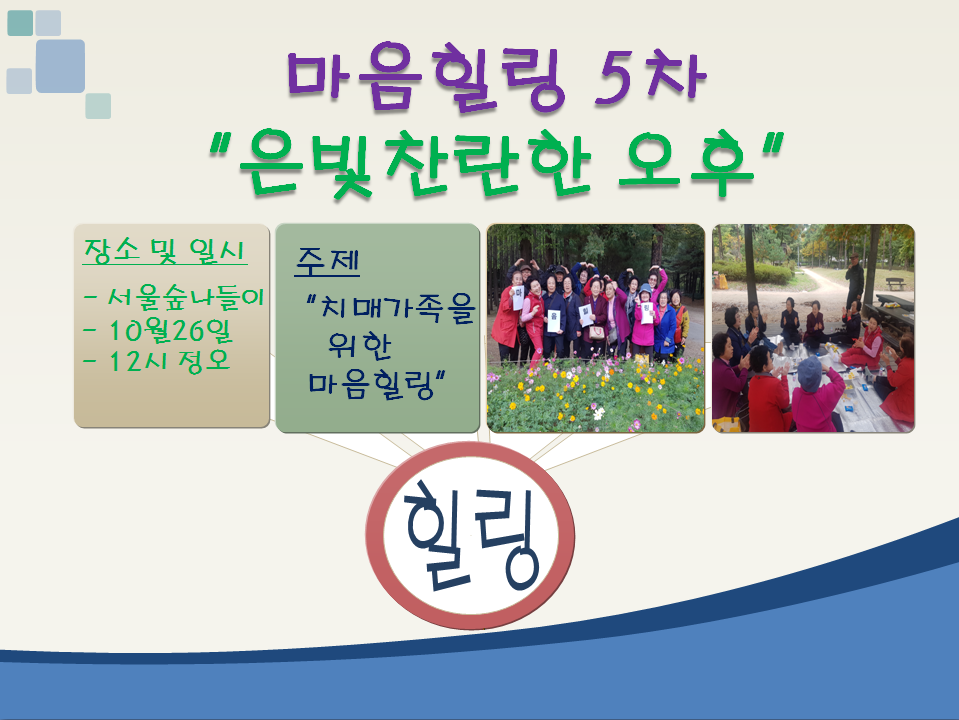 마음힐링 5차
"은빛찬란한 오후"

장소 및 일시

- 서울숲나들이
- 10월26일
- 12시 정오

주제

"치매가족을 위한 마음힐링"

힐링